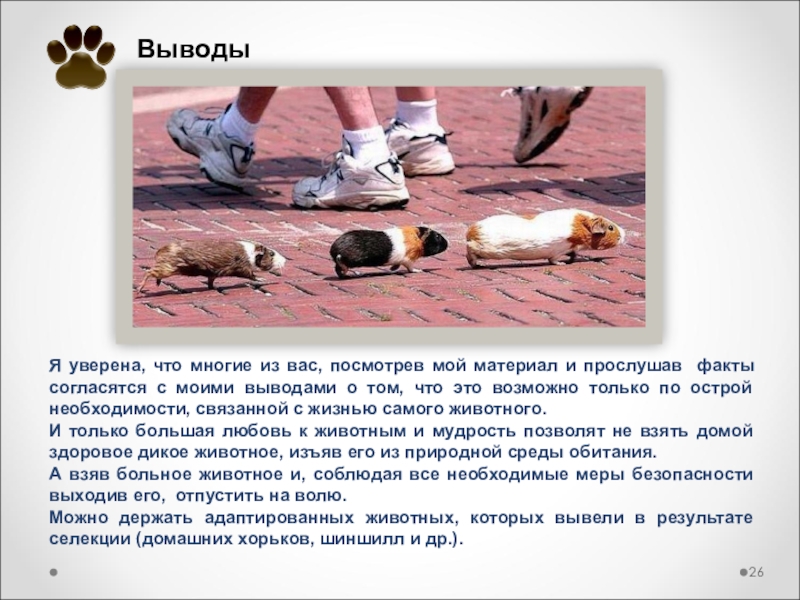 Выводы

Я уверена, что многие из вас, посмотрев мой материал и прослушав факты согласятся с моими выводами о том, что это возможно только по острой необходимости, связанной с жизнью самого животного.
И только большая любовь к животным и мудрость позволят не взять домой здоровое дикое животное, изъяв его из природной среды обитания.
А взяв больное животное и, соблюдая все необходимые меры безопасности выходив его, отпустить на волю.
Можно держать адаптированных животных, которых вывели в результате селекции (домашних хорьков, шиншилл и др.).

26